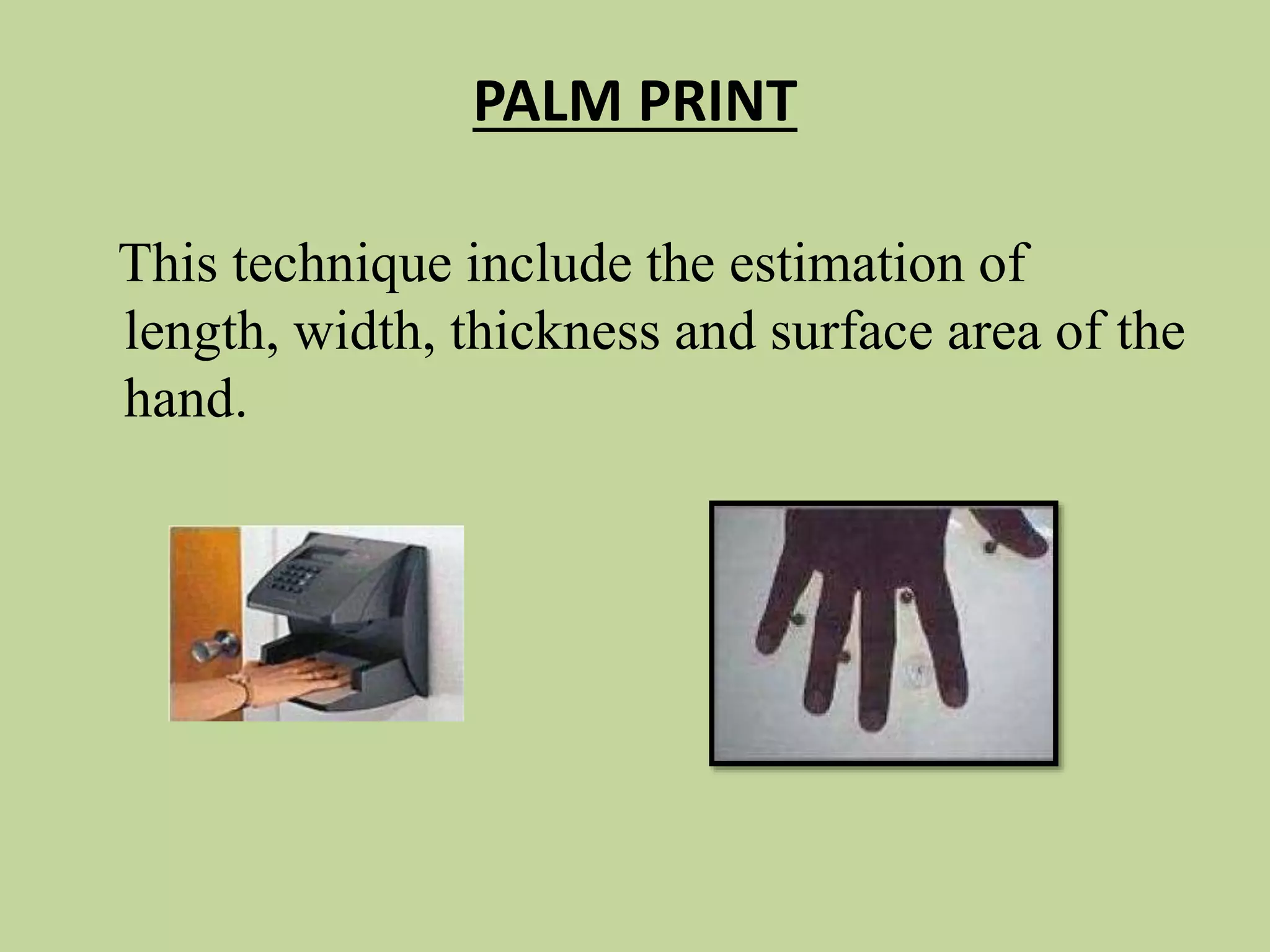 PALM PRINT

This technique include the estimation of length, width, thickness and surface area of the hand.